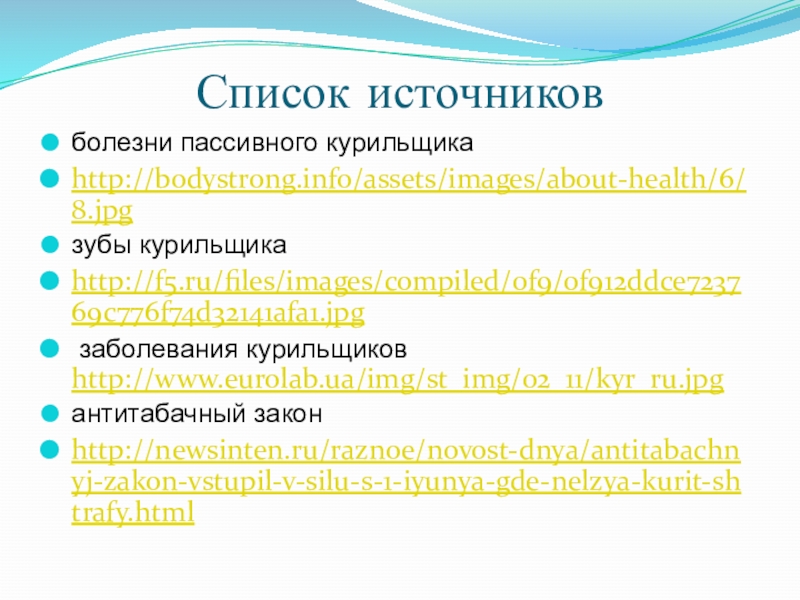 Список источников

болезни пассивного курильщика

http://bodystrong.info/assets/images/about-health/6/8.jpg

зубы курильщика

http://f5.ru/files/images/compiled/0f9/0f912ddce723769c776f74d32141afa1.jpg

заболевания курильщиков http://www.eurolab.ua/img/st_img/02_11/kyr_ru.jpg

антитабачный закон

http://newsinten.ru/raznoe/novost-dnya/antitabachnyj-zakon-vstupil-v-silu-s-1-iyunya-gde-nelzya-kurit-shtrafy.html